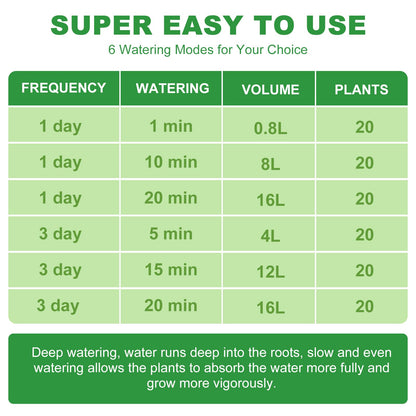 SUPER EASY TO USE

6 Watering Modes for Your Choice

| FREQUENCY | WATERING | VOLUME | PLANTS |
|---|---|---|---|
| 1 day | 1 min | 0.8L | 20 |
| 1 day | 10 min | 8L | 20 |
| 1 day | 20 min | 16L | 20 |
| 3 day | 5 min | 4L | 20 |
| 3 day | 15 min | 12L | 20 |
| 3 day | 20 min | 16L | 20 |

Deep watering, water runs deep into the roots, slow and even watering allows the plants to absorb the water more fully and grow more vigorously.